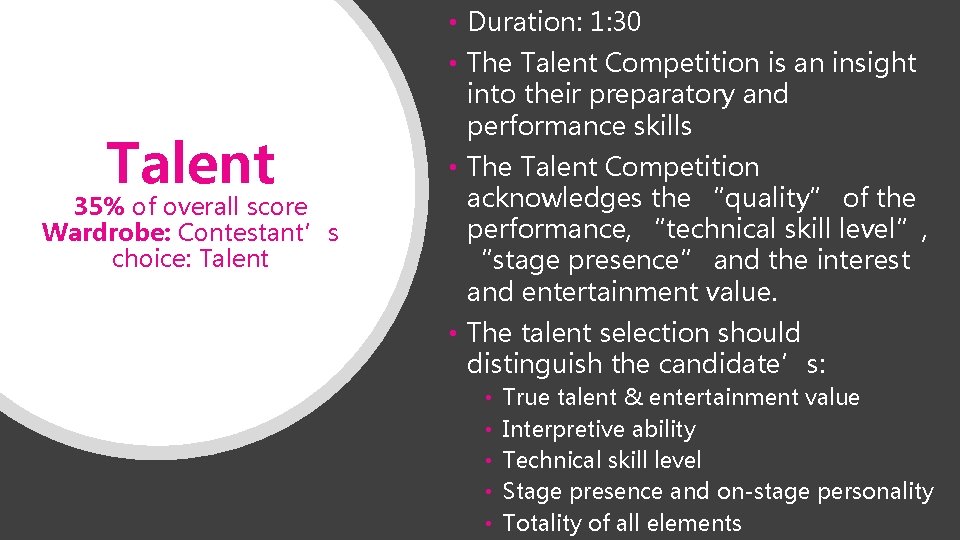 Talent
35% of overall score
Wardrobe: Contestant’s choice: Talent

• Duration: 1:30
• The Talent Competition is an insight into their preparatory and performance skills
• The Talent Competition acknowledges the “quality” of the performance, “technical skill level”, “stage presence” and the interest and entertainment value.
• The talent selection should distinguish the candidate’s:
• True talent & entertainment value
• Interpretive ability
• Technical skill level
• Stage presence and on-stage personality
• Totality of all elements